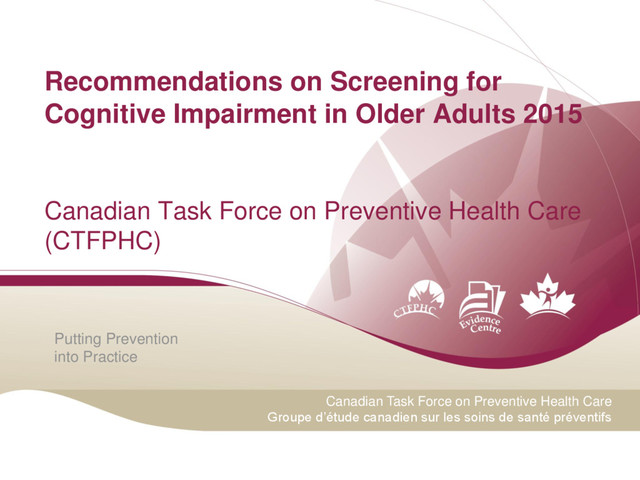 Recommendations on Screening for Cognitive Impairment in Older Adults 2015

Canadian Task Force on Preventive Health Care (CTFPHC)

CTFPHC

Evidence Centre

Putting Prevention into Practice

Canadian Task Force on Preventive Health Care
Groupe d'étude canadien sur les soins de santé préventifs